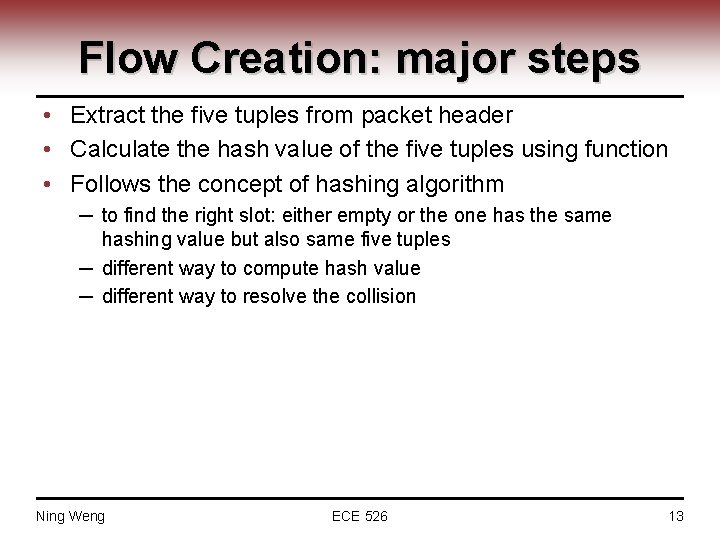 Flow Creation: major steps

• Extract the five tuples from packet header
• Calculate the hash value of the five tuples using function
• Follows the concept of hashing algorithm
  – to find the right slot: either empty or the one has the same hashing value but also same five tuples
  – different way to compute hash value
  – different way to resolve the collision

Ning Weng
ECE 526
13